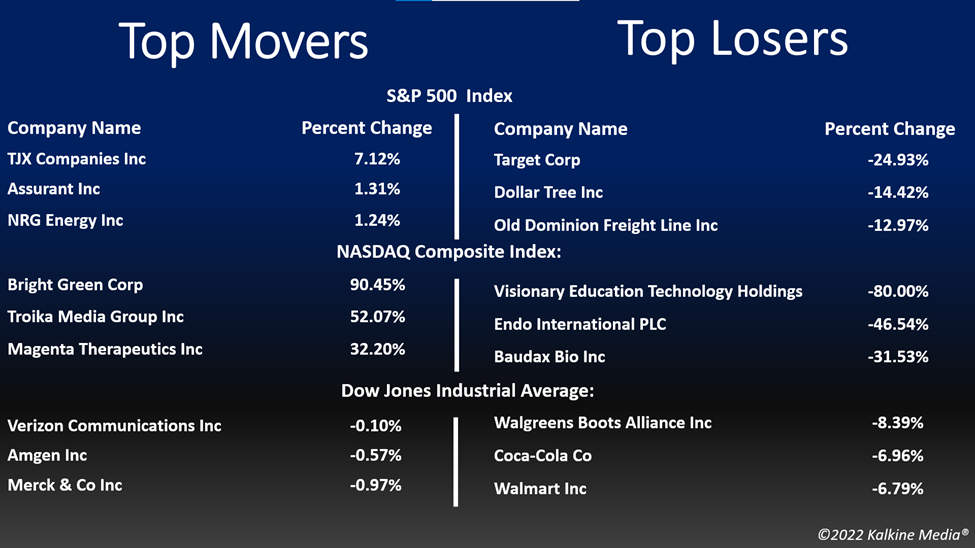 Top Movers

Top Losers

S&P 500 Index

| Company Name | Percent Change |
|---|---|
| TJX Companies Inc | 7.12% |
| Assurant Inc | 1.31% |
| NRG Energy Inc | 1.24% |

| Company Name | Percent Change |
|---|---|
| Target Corp | -24.93% |
| Dollar Tree Inc | -14.42% |
| Old Dominion Freight Line Inc | -12.97% |

NASDAQ Composite Index:

| | |
|---|---|
| Bright Green Corp | 90.45% |
| Troika Media Group Inc | 52.07% |
| Magenta Therapeutics Inc | 32.20% |

| | |
|---|---|
| Visionary Education Technology Holdings | -80.00% |
| Endo International PLC | -46.54% |
| Baudax Bio Inc | -31.53% |

Dow Jones Industrial Average:

| | |
|---|---|
| Verizon Communications Inc | -0.10% |
| Amgen Inc | -0.57% |
| Merck & Co Inc | -0.97% |

| | |
|---|---|
| Walgreens Boots Alliance Inc | -8.39% |
| Coca-Cola Co | -6.96% |
| Walmart Inc | -6.79% |

©2022 Kalkine Media®